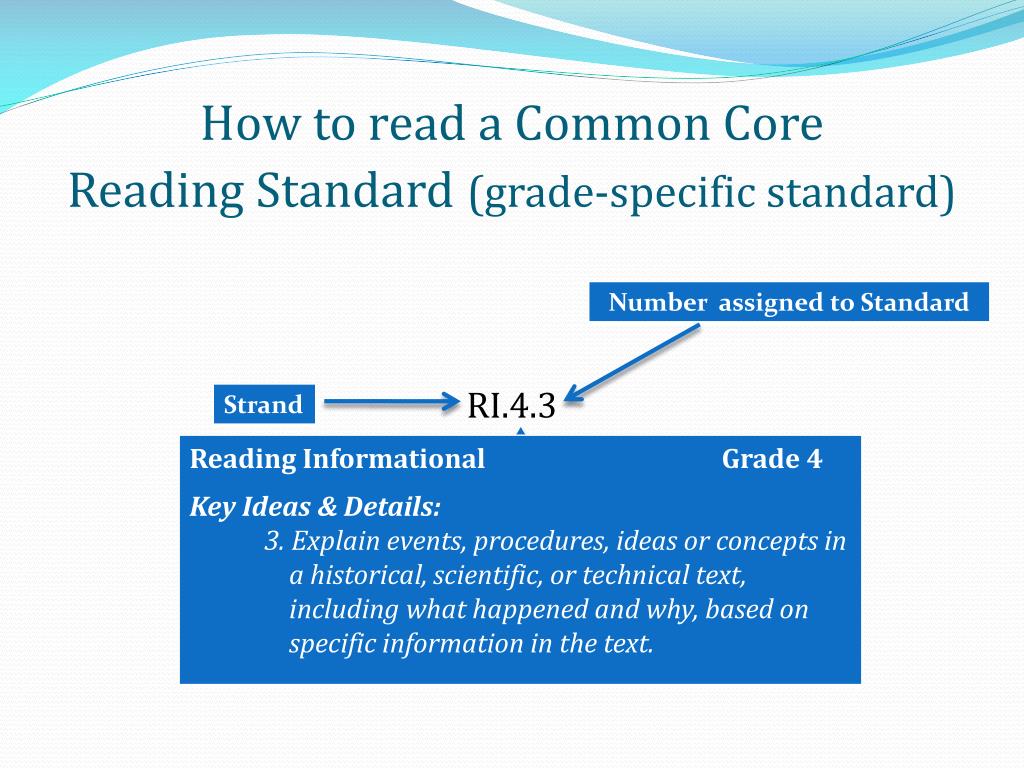 How to read a Common Core Reading Standard (grade-specific standard)

Number assigned to Standard

Strand

RI.4.3

Reading Informational Grade 4

Key Ideas & Details:

3. Explain events, procedures, ideas or concepts in a historical, scientific, or technical text, including what happened and why, based on specific information in the text.